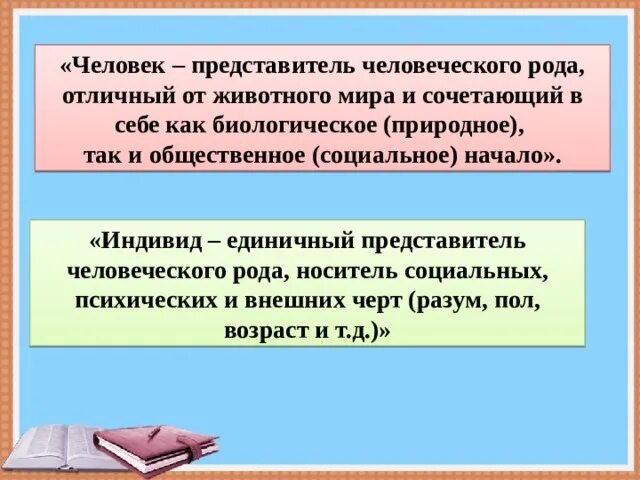 «Человек – представитель человеческого рода, отличный от животного мира и сочетающий в себе как биологическое (природное), так и общественное (социальное) начало».

«Индивид – единичный представитель человеческого рода, носитель социальных, психических и внешних черт (разум, пол, возраст и т.д.)»